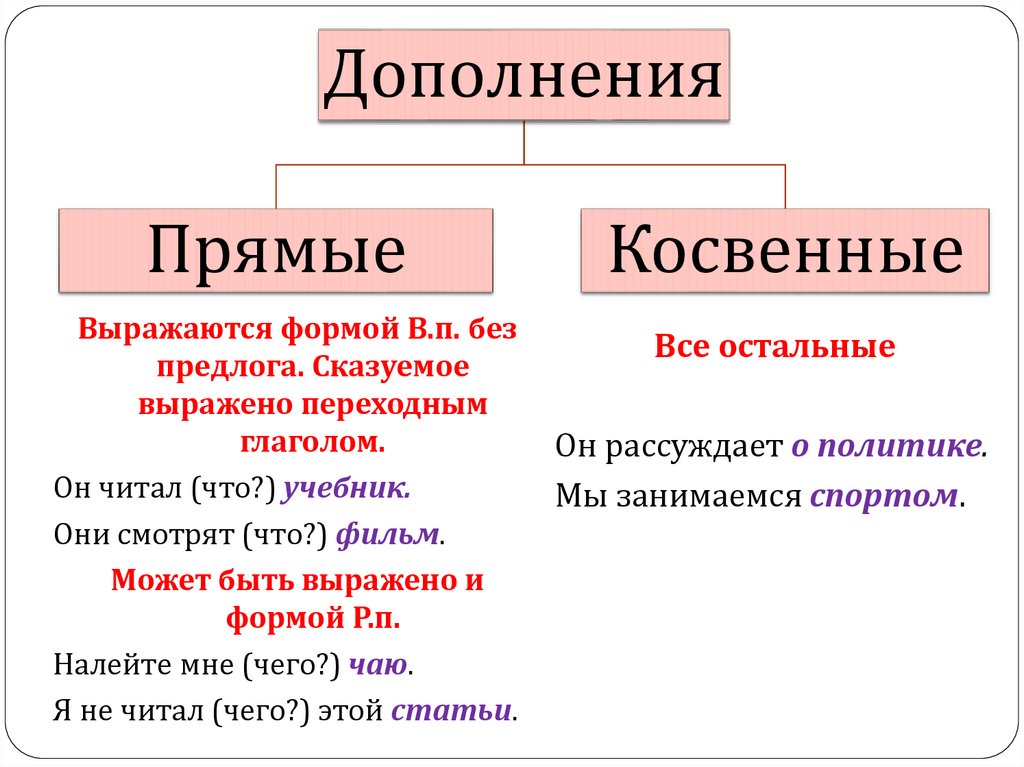 Дополнения

Прямые

Выражаются формой В.п. без предлога. Сказуемое выражено переходным глаголом.

Он читал (что?) учебник.

Они смотрят (что?) фильм.

Может быть выражено и формой Р.п.

Налейте мне (чего?) чаю.

Я не читал (чего?) этой статьи.

Косвенные

Все остальные

Он рассуждает о политике.

Мы занимаемся спортом.